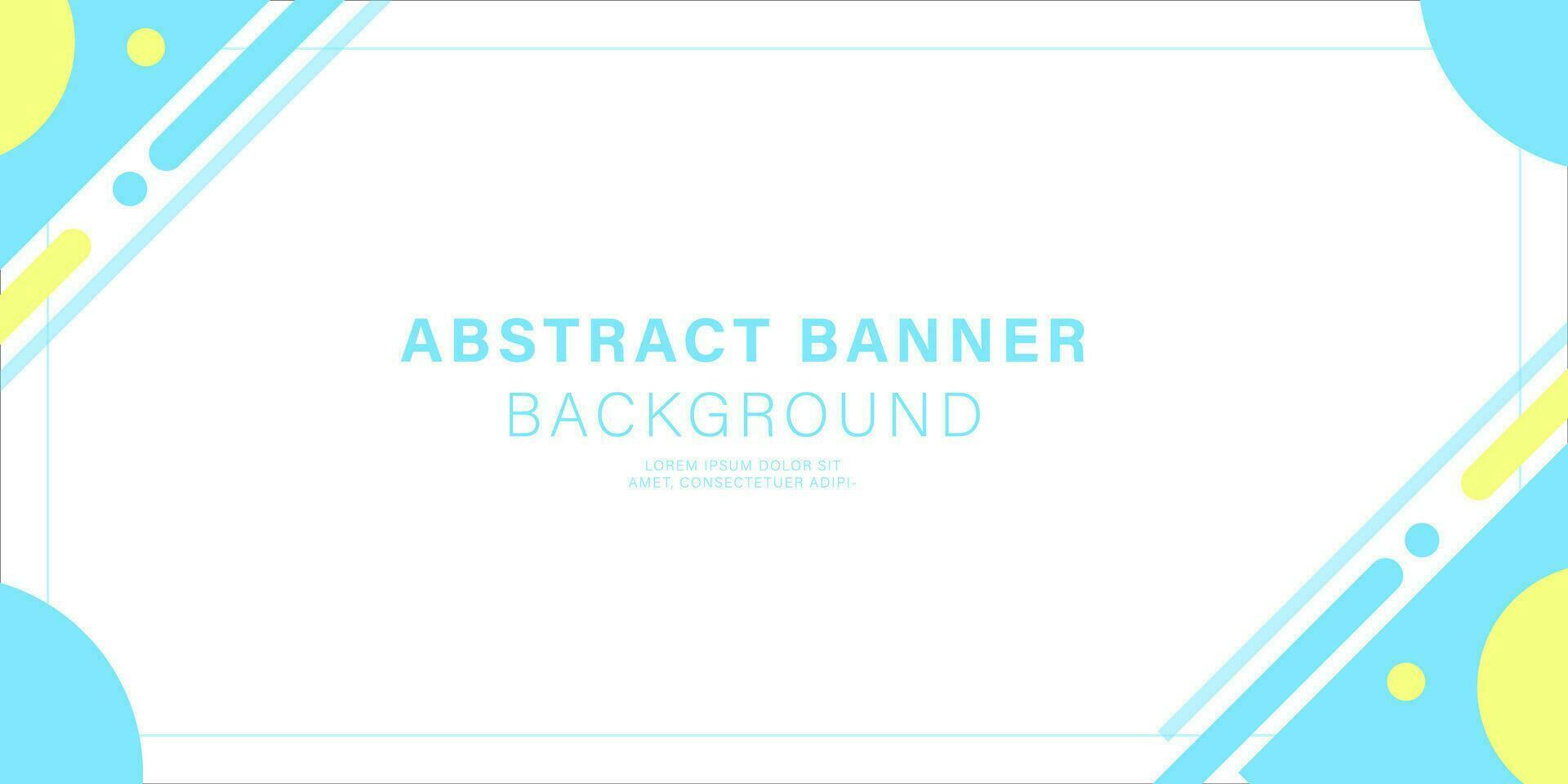 ABSTRACT BANNER
BACKGROUND

LOREM IPSUM DOLOR SIT AMET, CONSECTETUER ADIPI-